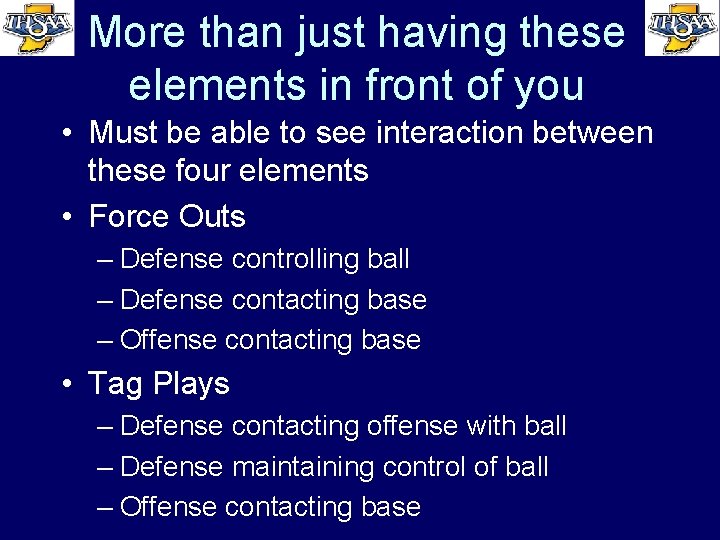 IHSAA

More than just having these elements in front of you

IHSAA

• Must be able to see interaction between these four elements
• Force Outs
– Defense controlling ball
– Defense contacting base
– Offense contacting base
• Tag Plays
– Defense contacting offense with ball
– Defense maintaining control of ball
– Offense contacting base